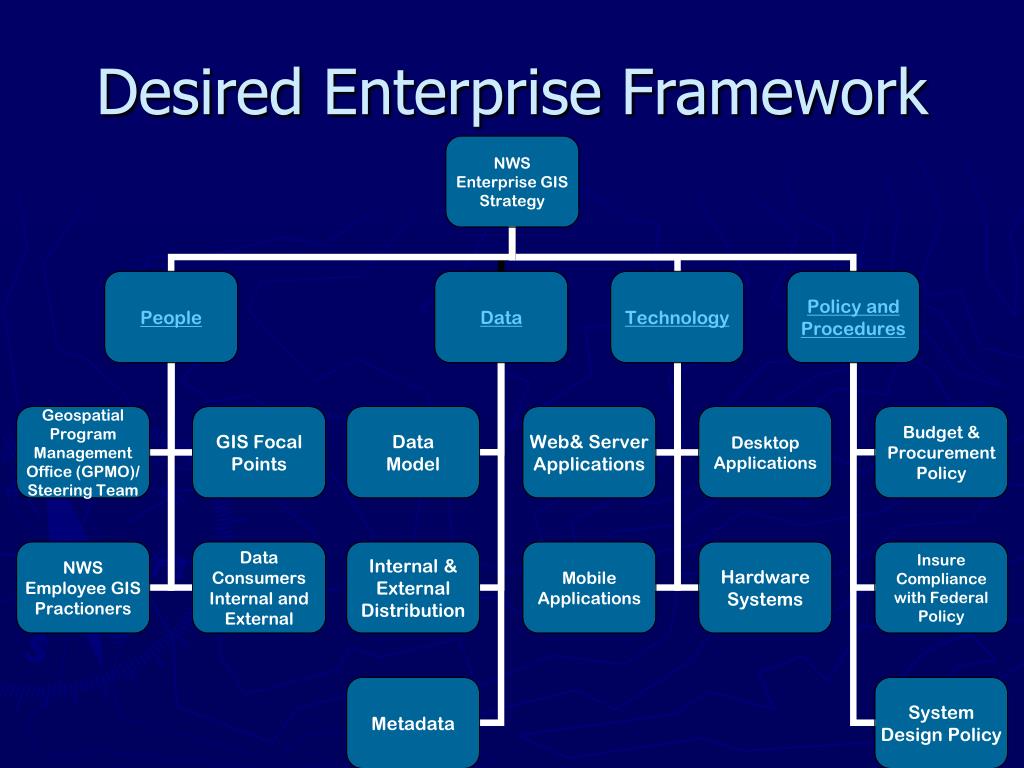 Desired Enterprise Framework

NWS Enterprise GIS Strategy

People

Data

Technology

Policy and Procedures

Geospatial Program Management Office (GPMO)/ Steering Team

GIS Focal Points

NWS Employee GIS Practioners

Data Consumers Internal and External

Data Model

Internal & External Distribution

Metadata

Web& Server Applications

Desktop Applications

Mobile Applications

Hardware Systems

Budget & Procurement Policy

Insure Compliance with Federal Policy

System Design Policy